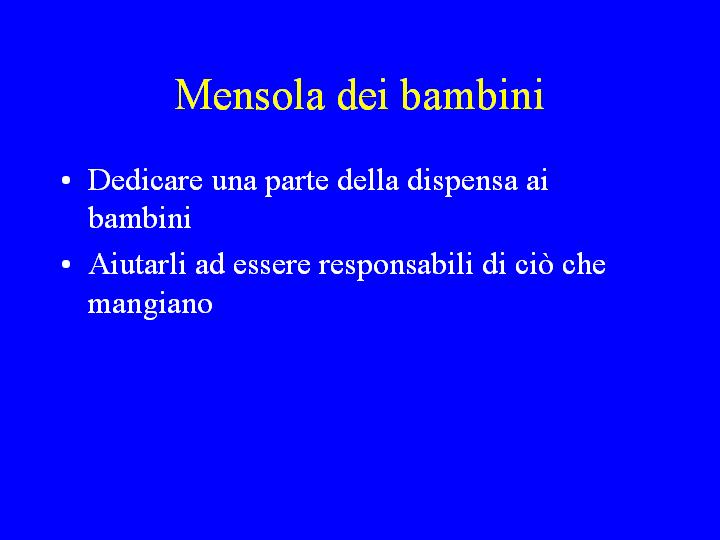 Mensola dei bambini

• Dedicare una parte della dispensa ai bambini

• Aiutarli ad essere responsabili di ciò che mangiano